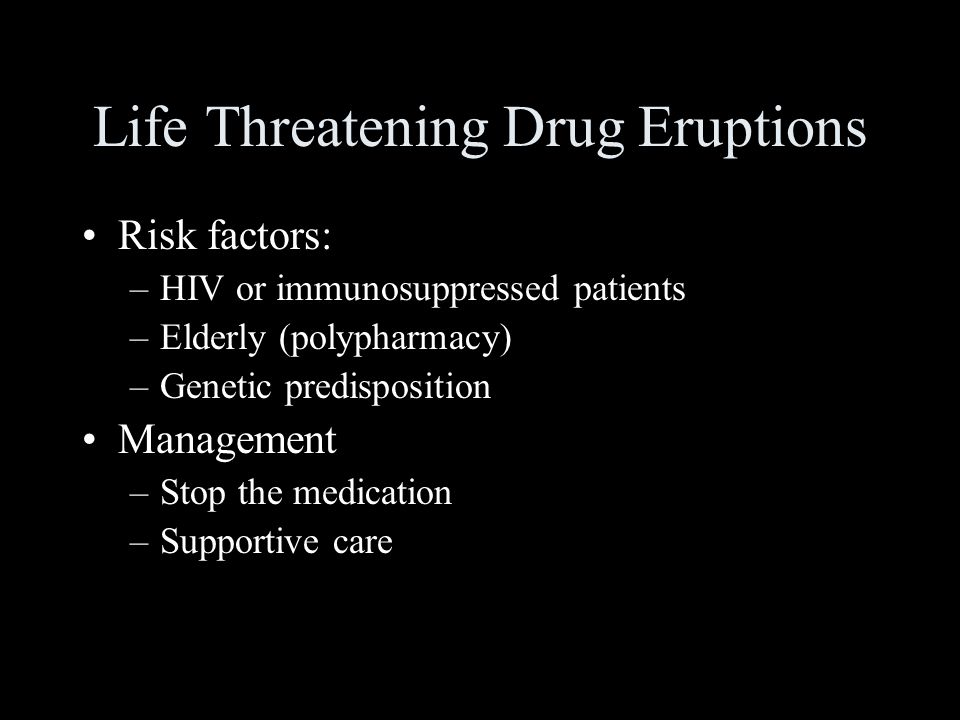 Life Threatening Drug Eruptions

• Risk factors:
– HIV or immunosuppressed patients
– Elderly (polypharmacy)
– Genetic predisposition

• Management
– Stop the medication
– Supportive care